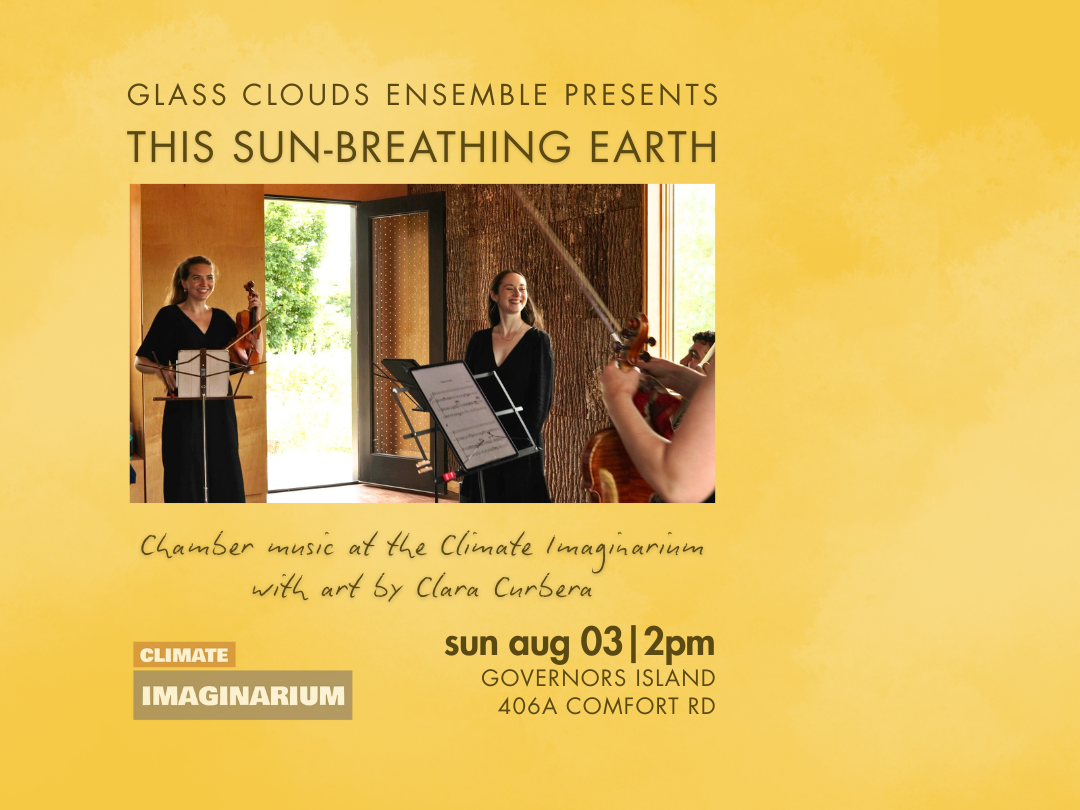 GLASS CLOUDS ENSEMBLE PRESENTS
THIS SUN-BREATHING EARTH

Chamber music at the Climate Imaginarium with art by Clara Curbera

CLIMATE
IMAGINARIUM

sun aug 03|2pm
GOVERNORS ISLAND
406A COMFORT RD